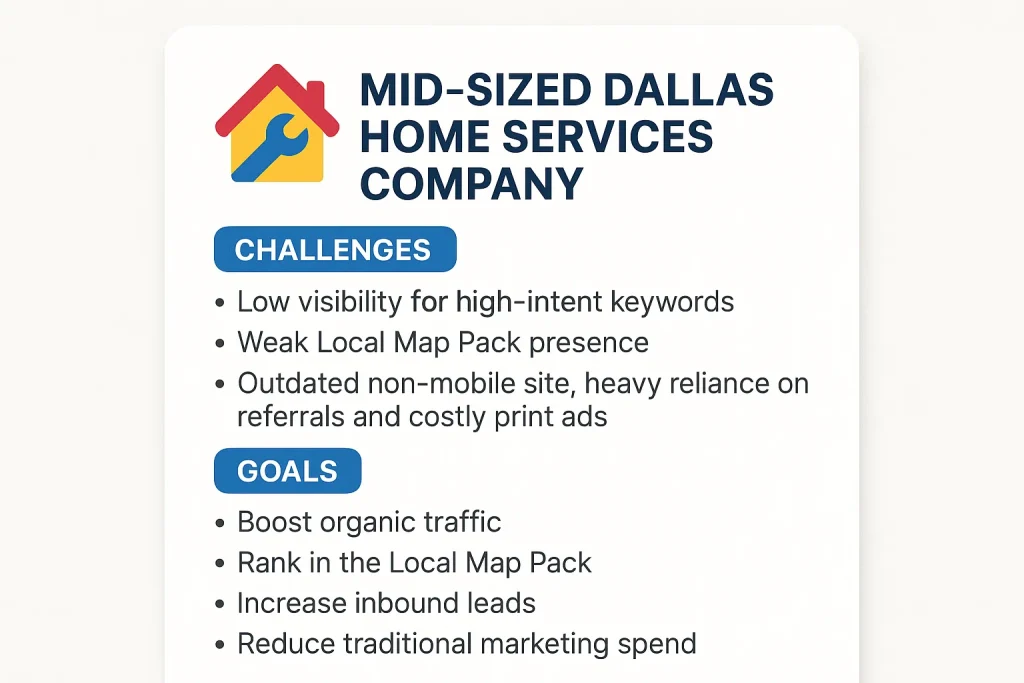 MID-SIZED DALLAS HOME SERVICES COMPANY

CHALLENGES

• Low visibility for high-intent keywords
• Weak Local Map Pack presence
• Outdated non-mobile site, heavy reliance on referrals and costly print ads

GOALS

• Boost organic traffic
• Rank in the Local Map Pack
• Increase inbound leads
• Reduce traditional marketing spend